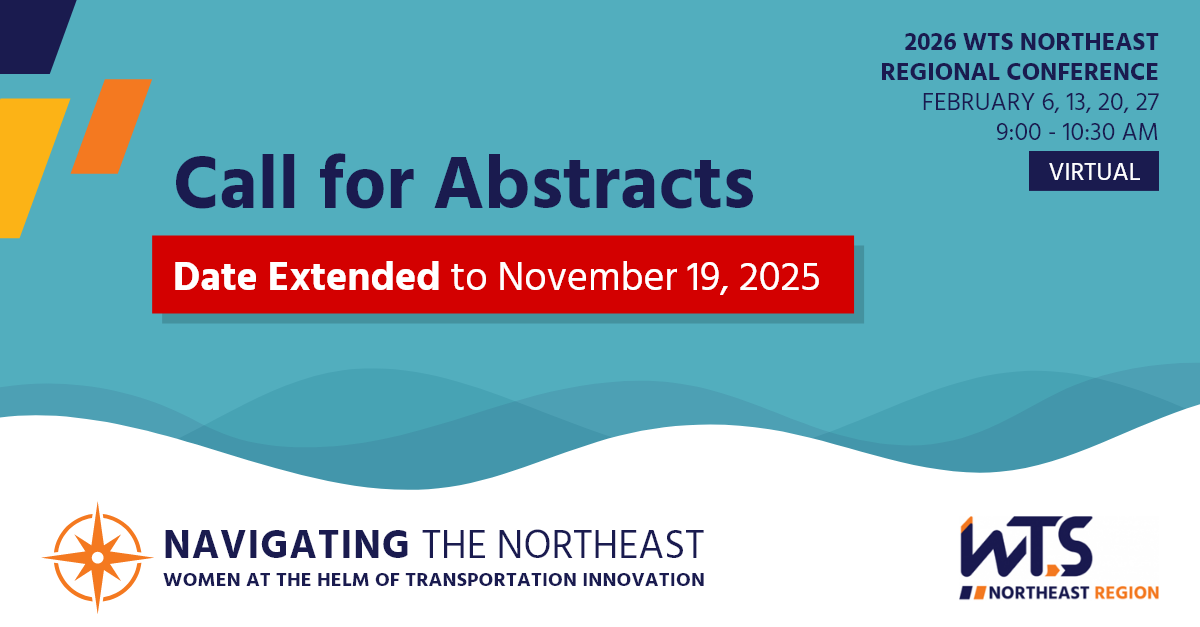 2026 WTS NORTHEAST REGIONAL CONFERENCE
FEBRUARY 6, 13, 20, 27
9:00 - 10:30 AM
VIRTUAL

Call for Abstracts

Date Extended to November 19, 2025

NAVIGATING THE NORTHEAST
WOMEN AT THE HELM OF TRANSPORTATION INNOVATION

WTS
NORTHEAST REGION